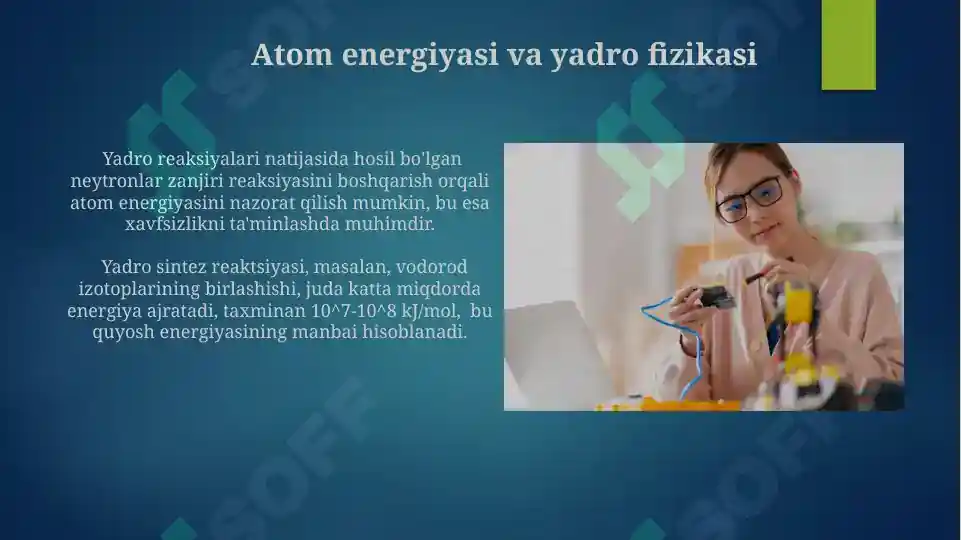 Atom energiyasi va yadro fizikasi

Yadro reaksiyalari natijasida hosil bo'lgan neytronlar zanjiri reaksiyasini boshqarish orqali atom energiyasini nazorat qilish mumkin, bu esa xavfsizlikni ta'minlashda muhimdir.

Yadro sintez reaktsiyasi, masalan, vodorod izotoplarining birlashishi, juda katta miqdorda energiya ajratadi, taxminan 10^7-10^8 kJ/mol, bu quyosh energiyasining manbai hisoblanadi.

SOFF